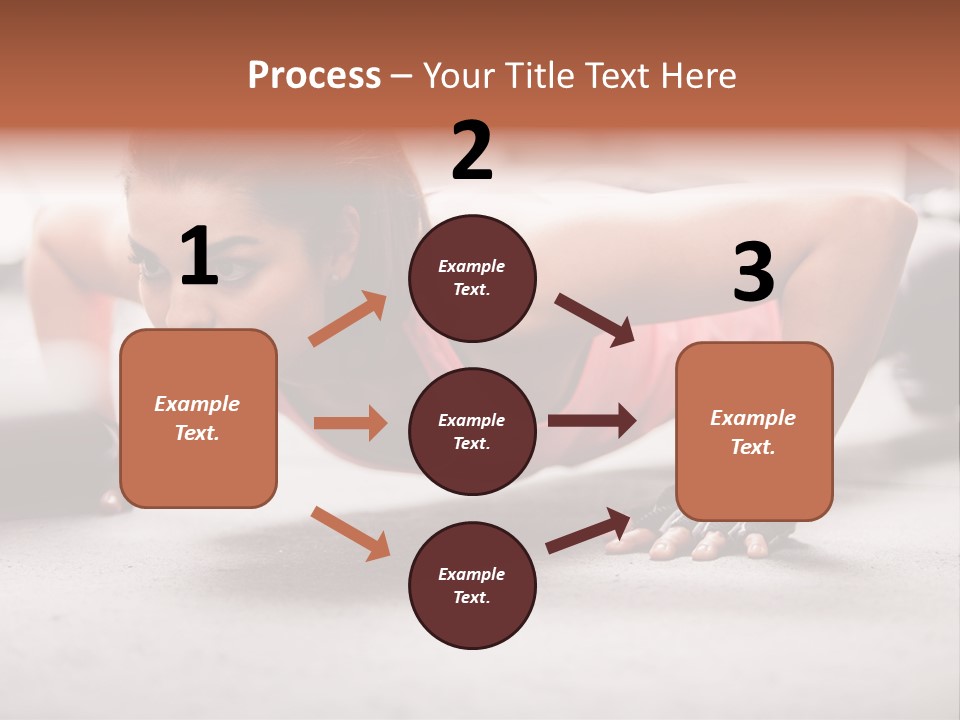 Process – Your Title Text Here

1

Example Text.

2

Example Text.

Example Text.

Example Text.

3

Example Text.